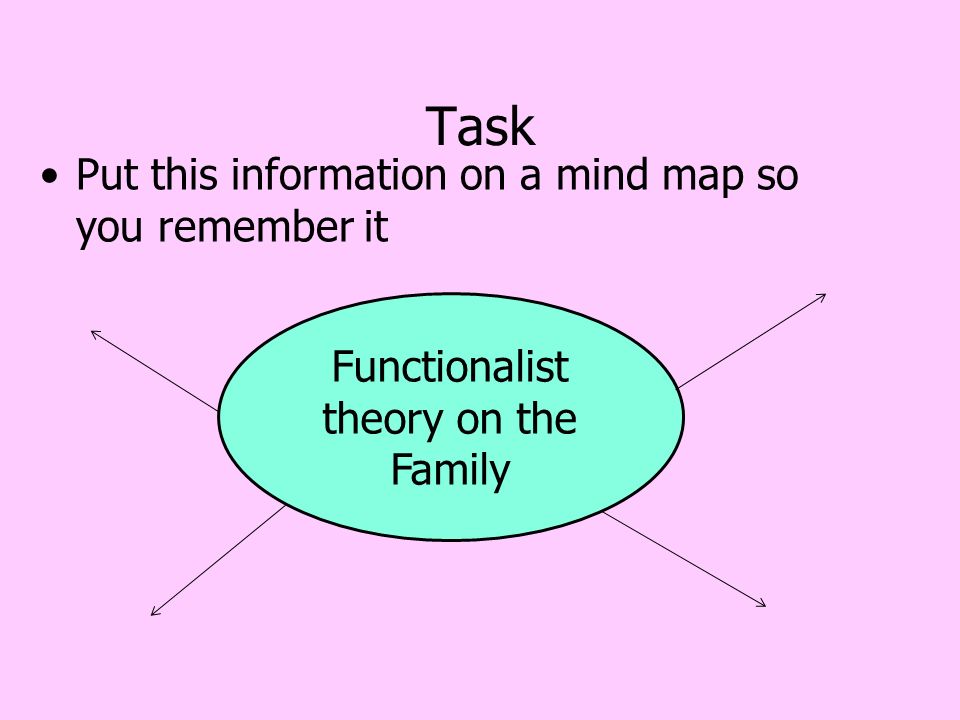 Task

• Put this information on a mind map so you remember it

Functionalist theory on the Family